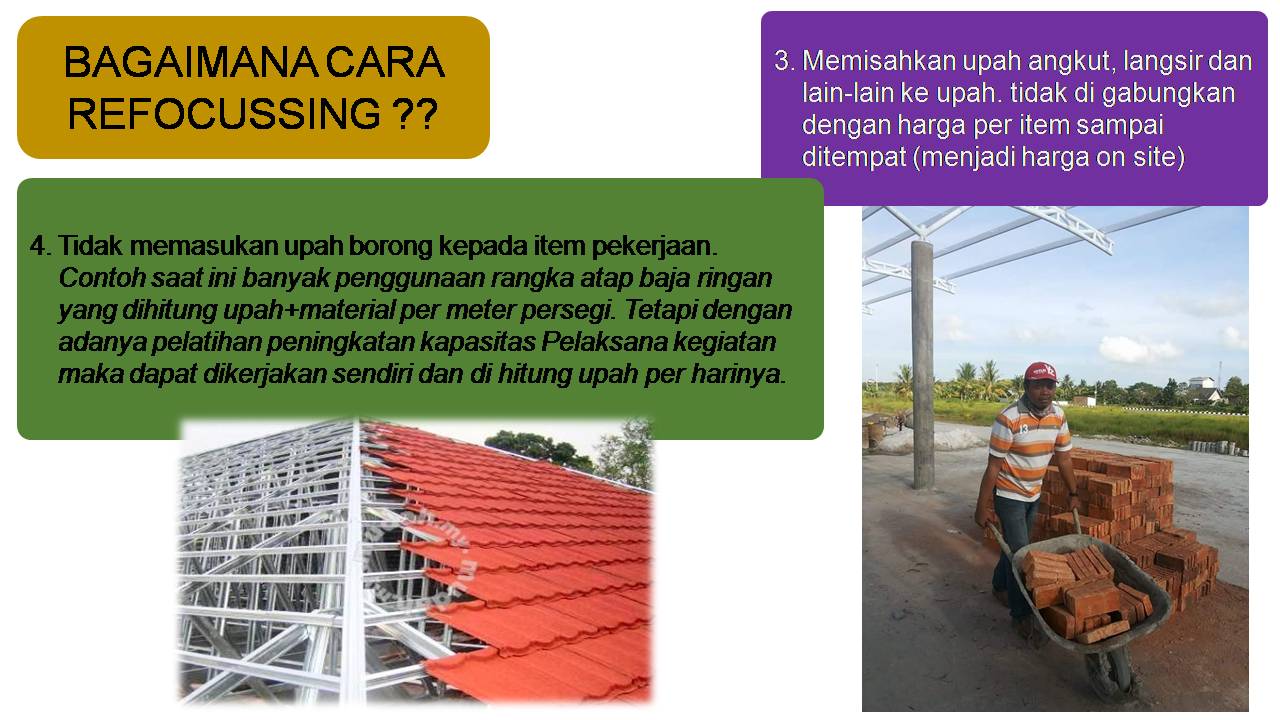 BAGAIMANA CARA REFOCUSSING ??

3. Memisahkan upah angkut, langsir dan lain-lain ke upah. tidak di gabungkan dengan harga per item sampai ditempat (menjadi harga on site)

4. Tidak memasukan upah borong kepada item pekerjaan. Contoh saat ini banyak penggunaan rangka atap baja ringan yang dihitung upah+material per meter persegi. Tetapi dengan adanya pelatihan peningkatan kapasitas Pelaksana kegiatan maka dapat dikerjakan sendiri dan di hitung upah per harinya.